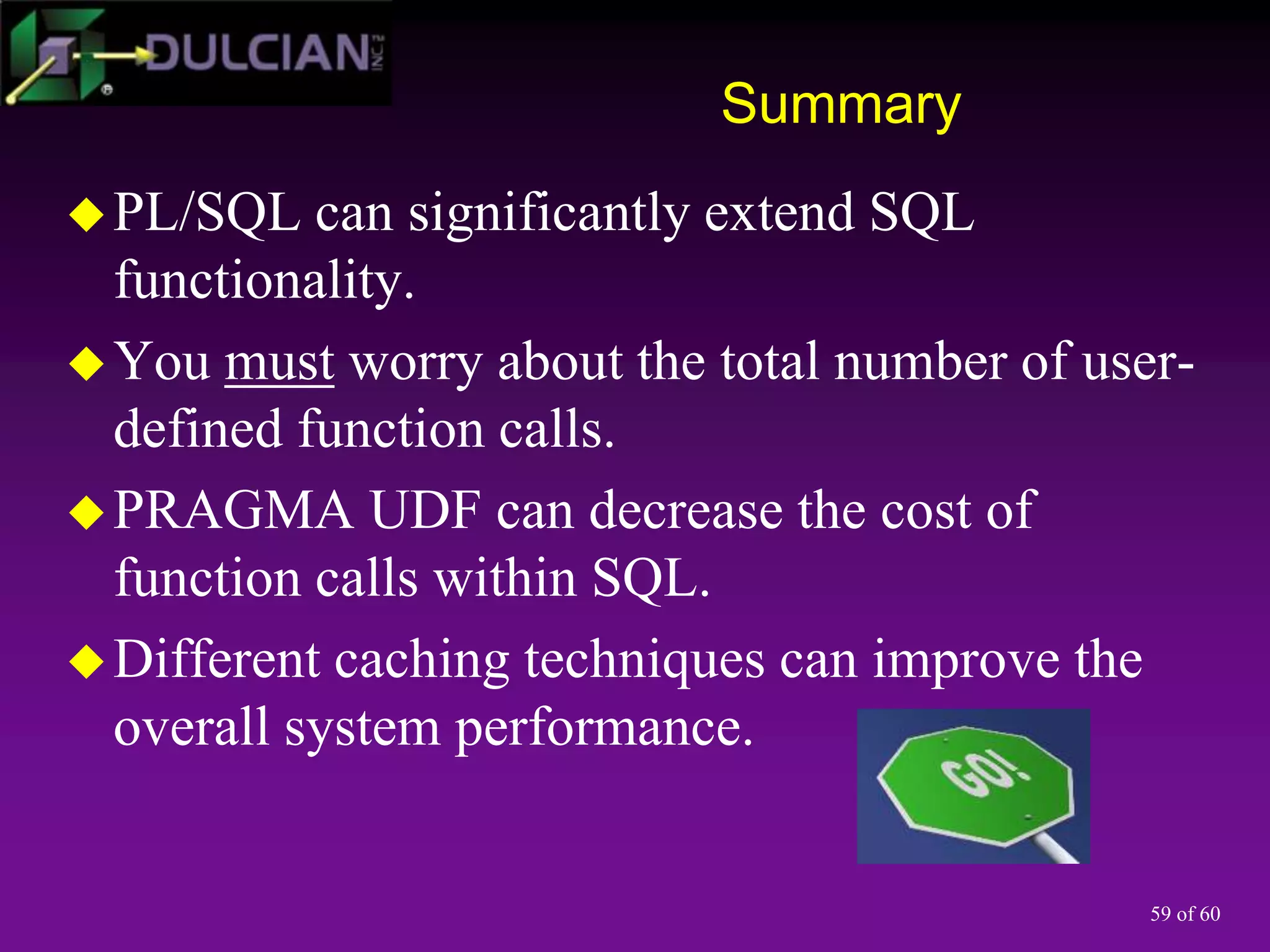 DULCIAN INC.

Summary

◆ PL/SQL can significantly extend SQL functionality.

◆ You must worry about the total number of user-defined function calls.

◆ PRAGMA UDF can decrease the cost of function calls within SQL.

◆ Different caching techniques can improve the overall system performance.

GO!

59 of 60